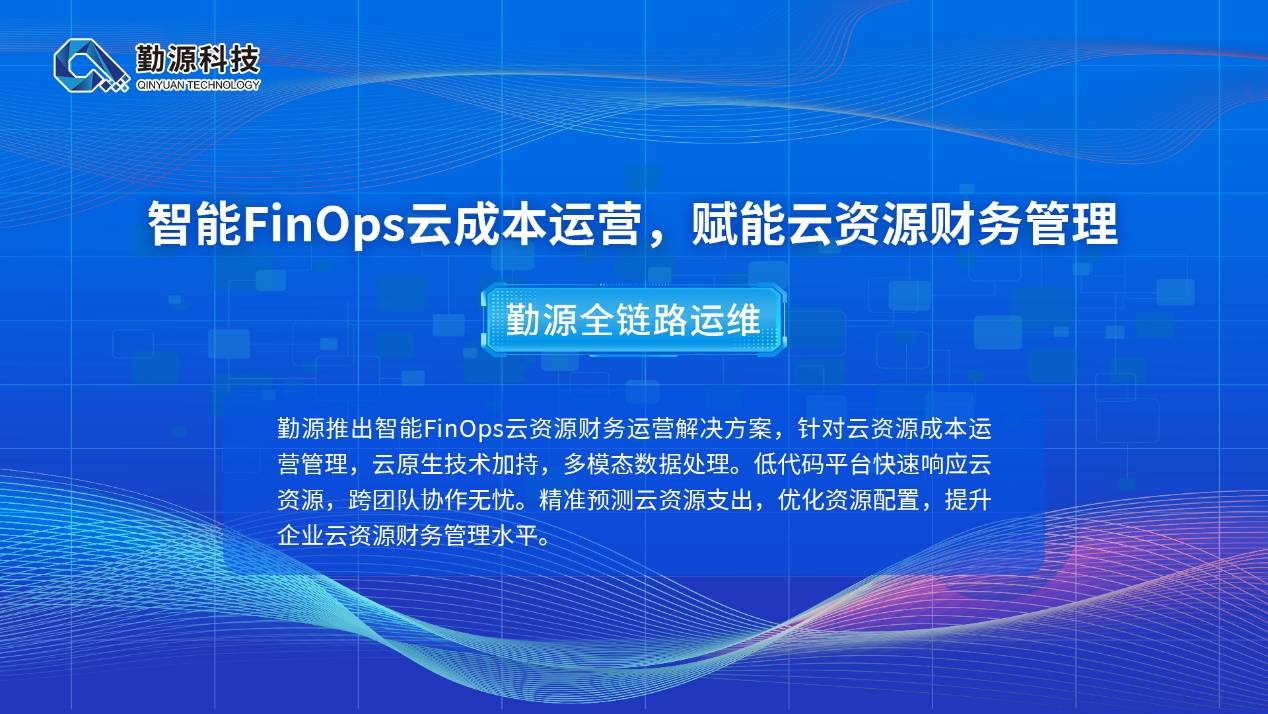 勤源科技
QINYUAN TECHNOLOGY

智能FinOps云成本运营，赋能云资源财务管理

勤源全链路运维

勤源推出智能FinOps云资源财务运营解决方案，针对云资源成本运营管理，云原生技术加持，多模态数据处理。低代码平台快速响应云资源，跨团队协作无忧。精准预测云资源支出，优化资源配置，提升企业云资源财务管理水平。